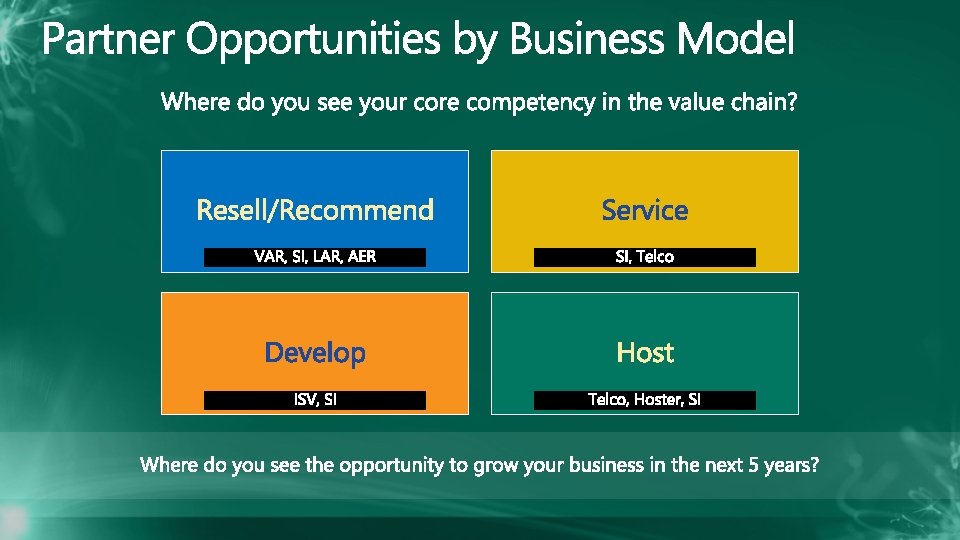 Partner Opportunities by Business Model

Where do you see your core competency in the value chain?

Resell/Recommend

VAR, SI, LAR, AER

Service

SI, Telco

Develop

ISV, SI

Host

Telco, Hoster, SI

Where do you see the opportunity to grow your business in the next 5 years?